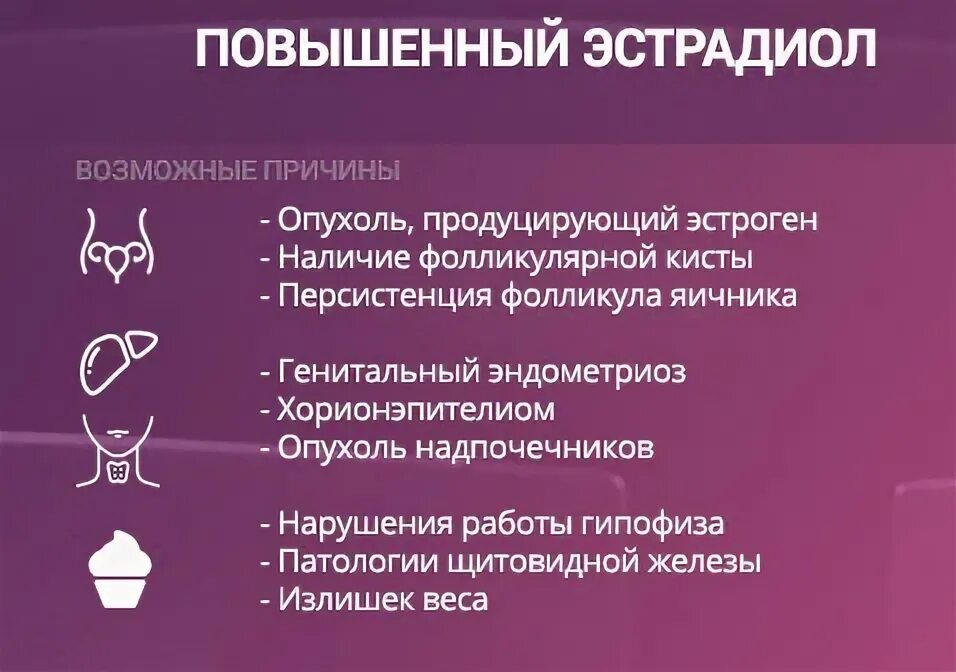 ПОВЫШЕННЫЙ ЭСТРАДИОЛ

ВОЗМОЖНЫЕ ПРИЧИНЫ

- Опухоль, продуцирующий эстроген
- Наличие фолликулярной кисты
- Персистенция фолликула яичника

- Генитальный эндометриоз
- Хорионэпителиом
- Опухоль надпочечников

- Нарушения работы гипофиза
- Патологии щитовидной железы
- Излишек веса